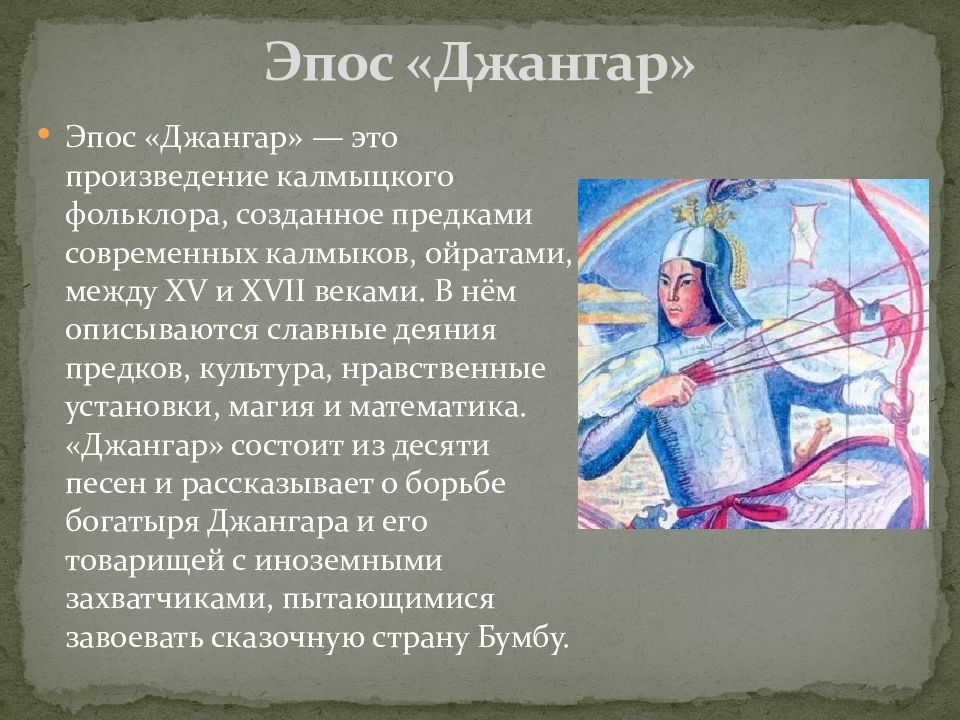 Эпос «Джангар»

Эпос «Джангар» — это произведение калмыцкого фольклора, созданное предками современных калмыков, ойратами, между XV и XVII веками. В нём описываются славные деяния предков, культура, нравственные установки, магия и математика. «Джангар» состоит из десяти песен и рассказывает о борьбе богатыря Джангара и его товарищей с иноземными захватчиками, пытающимися завоевать сказочную страну Бумбу.